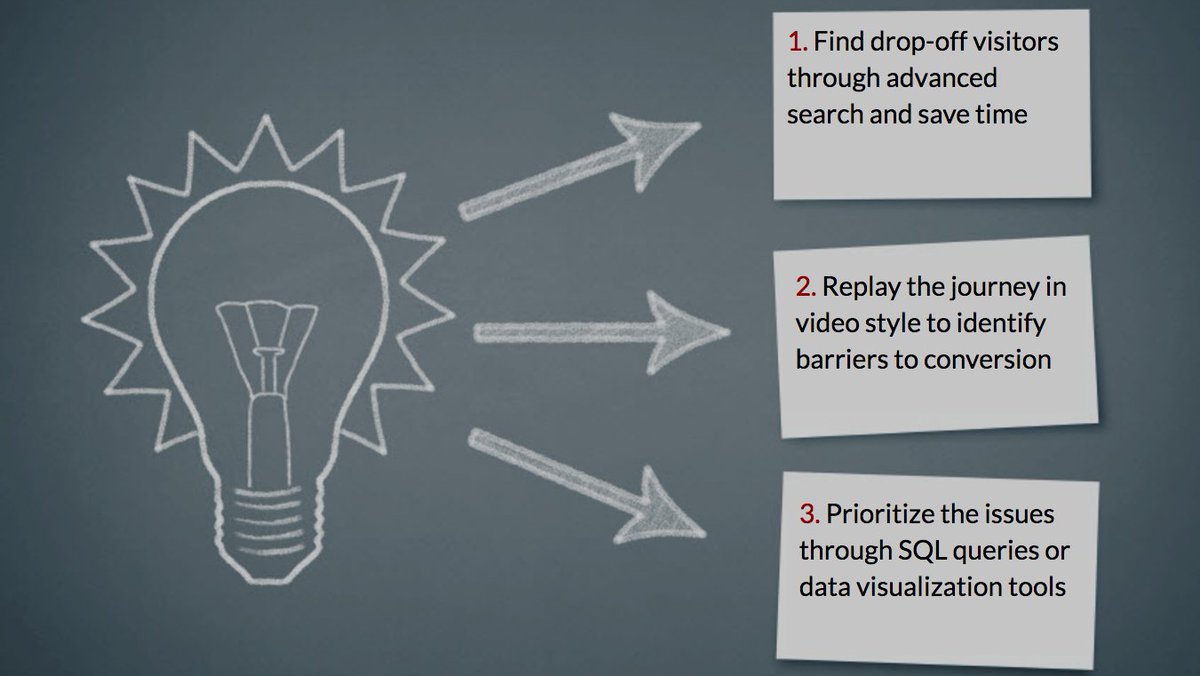 1. Find drop-off visitors through advanced search and save time

2. Replay the journey in video style to identify barriers to conversion

3. Prioritize the issues through SQL queries or data visualization tools